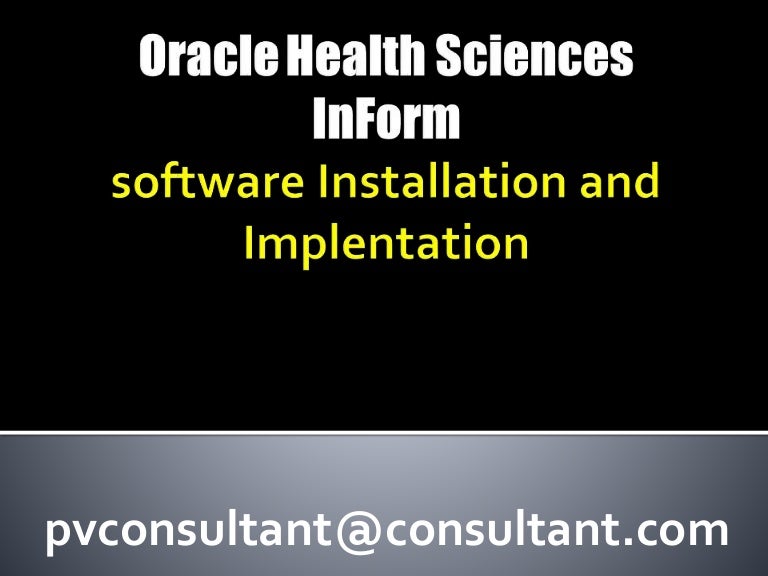 Oracle Health Sciences InForm
software Installation and Implentation

pvconsultant@consultant.com